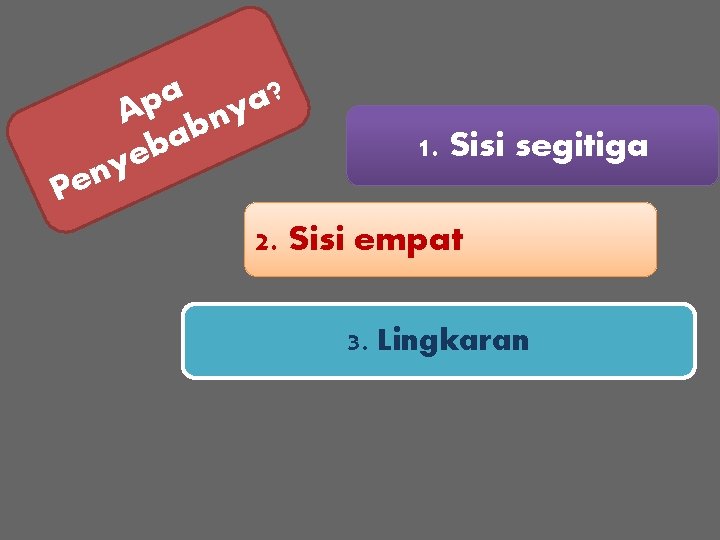 Apa Penyebabnya?

1. Sisi segitiga

2. Sisi empat

3. Lingkaran